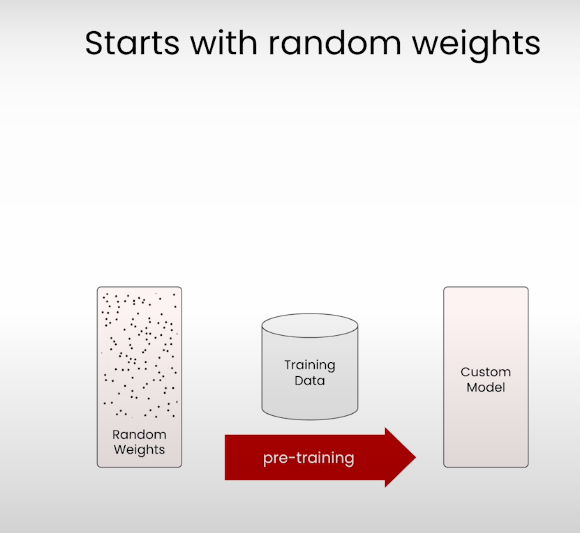 Starts with random weights

Random Weights

Training Data

pre-training

Custom Model